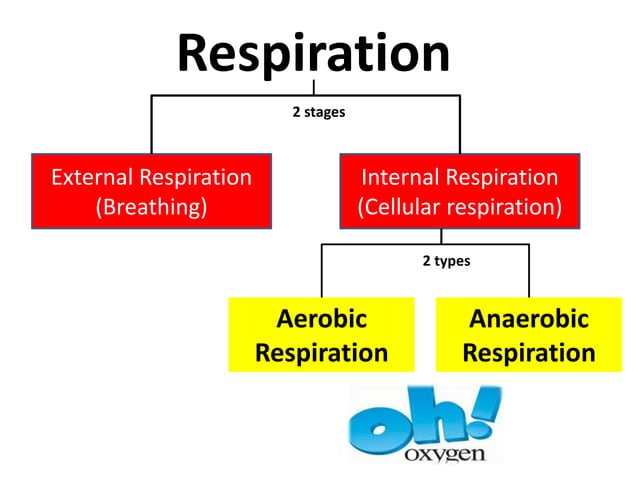 Respiration

2 stages

External Respiration (Breathing)

Internal Respiration (Cellular respiration)

2 types

Aerobic Respiration

Anaerobic Respiration

oh! oxygen